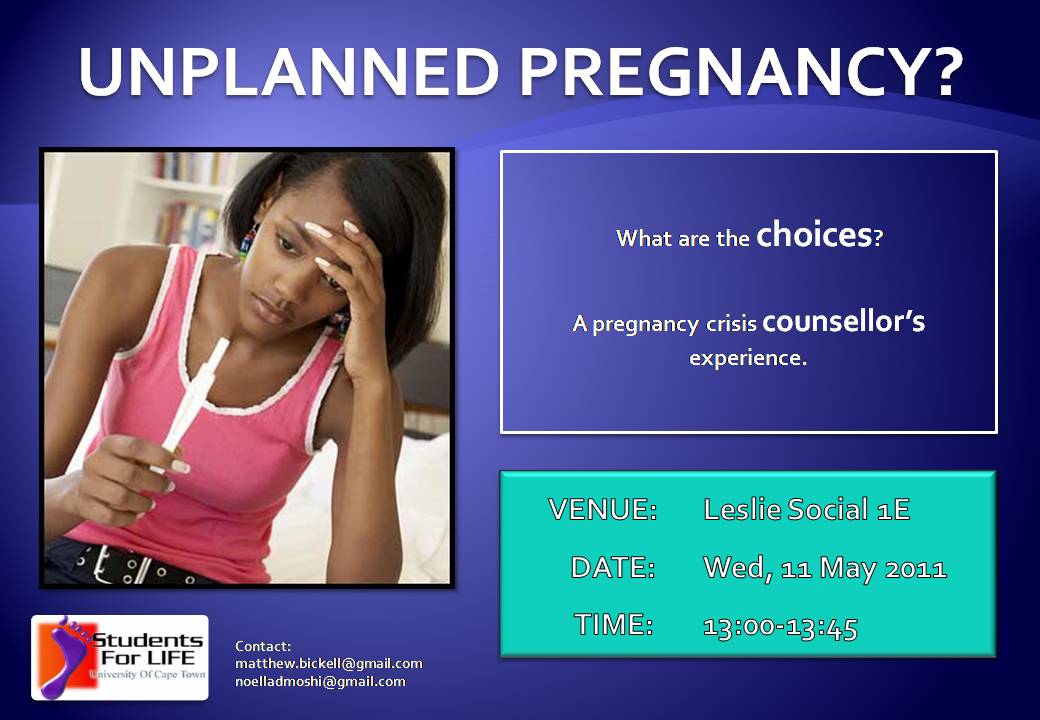 UNPLANNED PREGNANCY?

What are the choices?

A pregnancy crisis counsellor's experience.

VENUE: Leslie Social 1E

DATE: Wed, 11 May 2011

TIME: 13:00-13:45

Students For LIFE
University Of Cape Town

Contact:
matthew.bickell@gmail.com
noelladmoshi@gmail.com